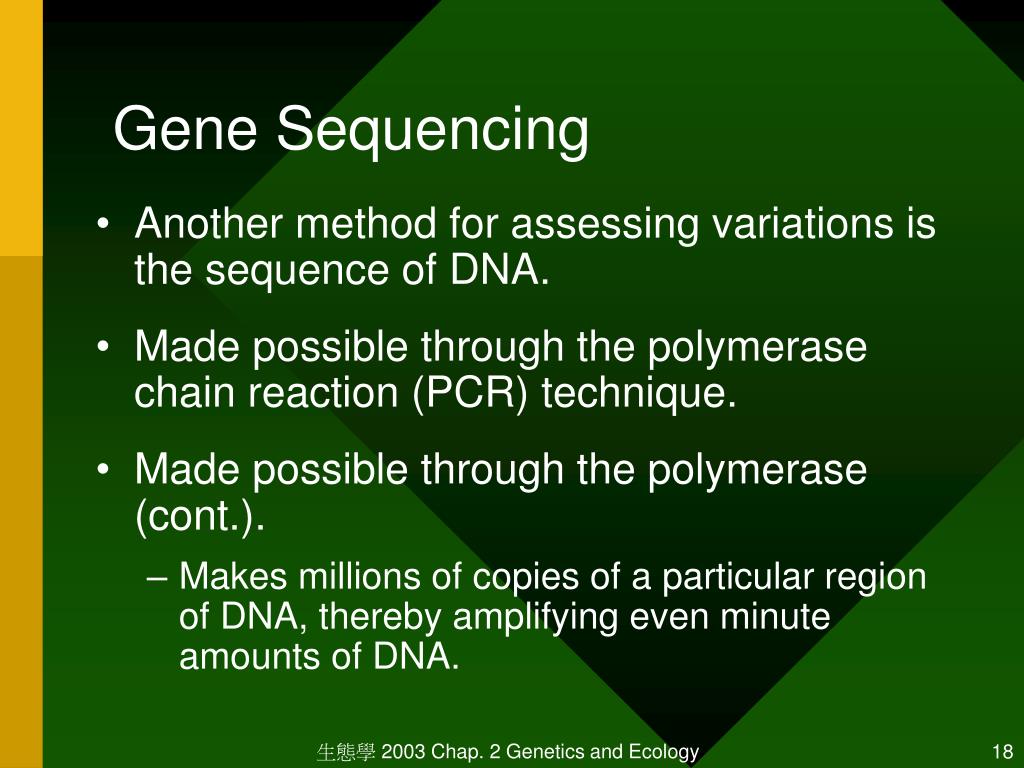 Gene Sequencing

• Another method for assessing variations is the sequence of DNA.

• Made possible through the polymerase chain reaction (PCR) technique.

• Made possible through the polymerase (cont.).

– Makes millions of copies of a particular region of DNA, thereby amplifying even minute amounts of DNA.

生態學 2003 Chap. 2 Genetics and Ecology

18